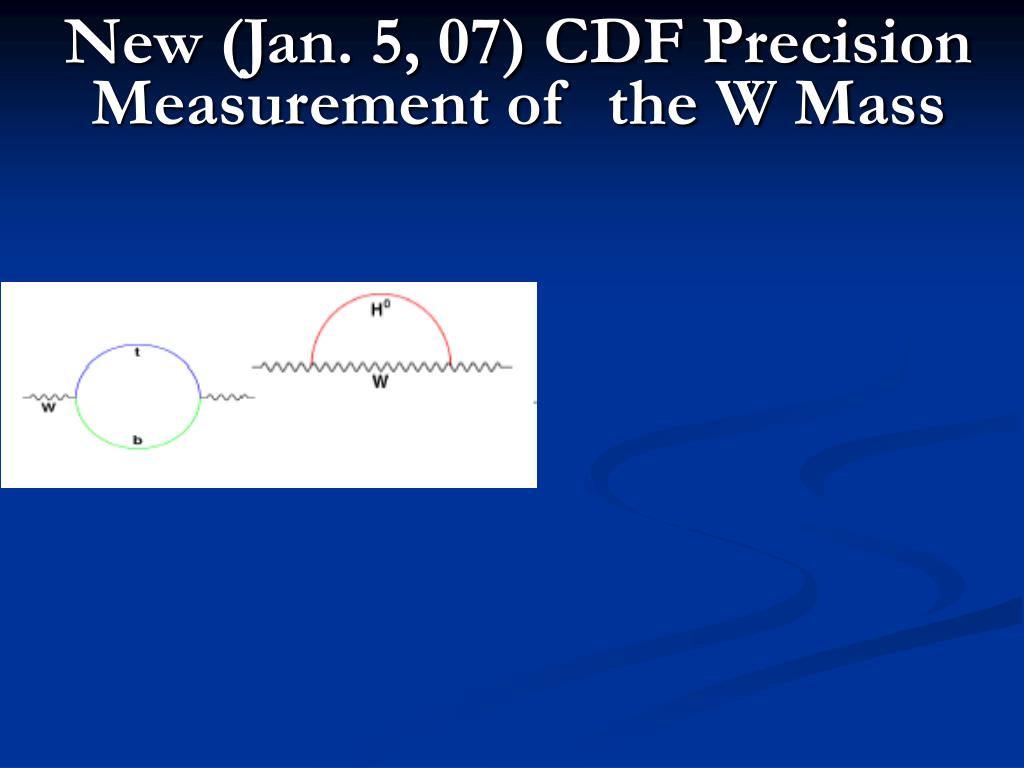 New (Jan. 5, 07) CDF Precision Measurement of the W Mass

t
W
b

$H^0$
W